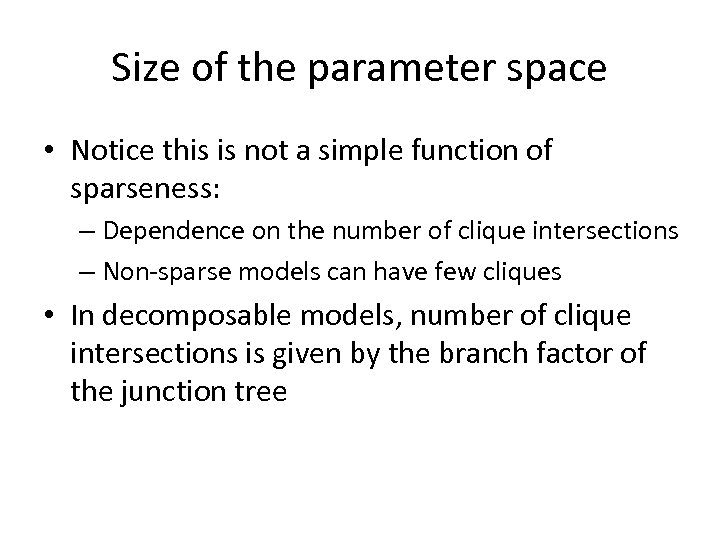 Size of the parameter space

• Notice this is not a simple function of sparseness:
– Dependence on the number of clique intersections
– Non-sparse models can have few cliques

• In decomposable models, number of clique intersections is given by the branch factor of the junction tree